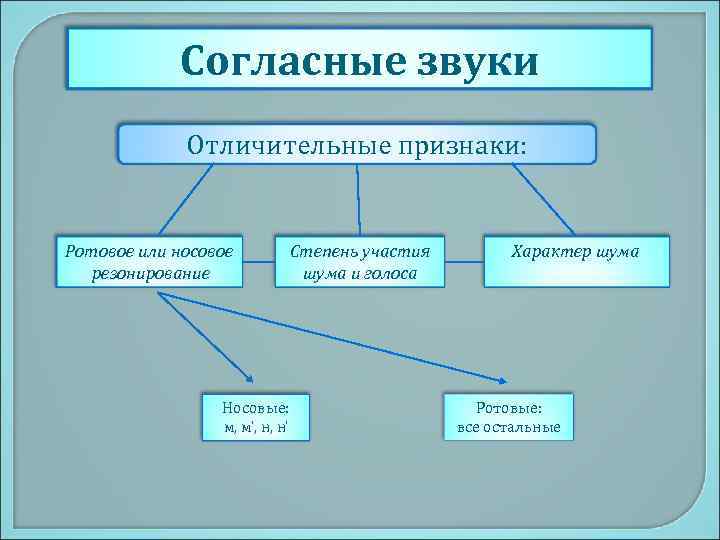 Согласные звуки

Отличительные признаки:

Ротовое или носовое резонирование

Степень участия шума и голоса

Характер шума

Носовые:
м, м', н, н'

Ротовые:
все остальные